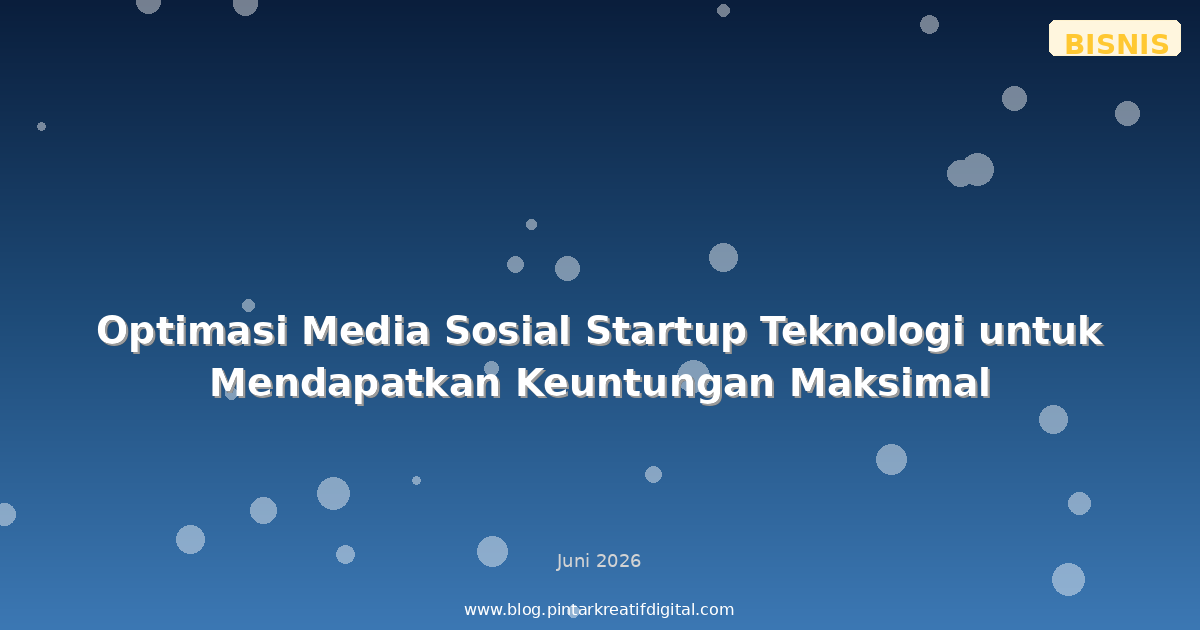 BISNIS

Optimasi Media Sosial Startup Teknologi untuk Mendapatkan Keuntungan Maksimal

Juni 2026

www.blog.pintarkreatifdigital.com